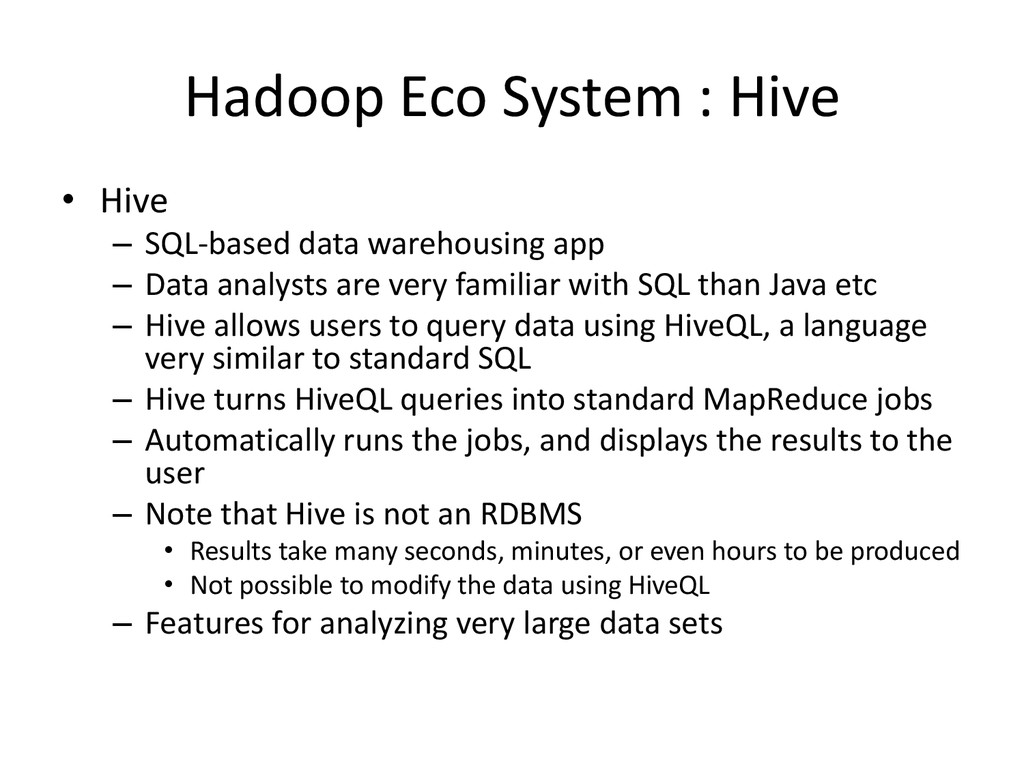 Hadoop Eco System : Hive

• Hive
  – SQL-based data warehousing app
  – Data analysts are very familiar with SQL than Java etc
  – Hive allows users to query data using HiveQL, a language very similar to standard SQL
  – Hive turns HiveQL queries into standard MapReduce jobs
  – Automatically runs the jobs, and displays the results to the user
  – Note that Hive is not an RDBMS
    • Results take many seconds, minutes, or even hours to be produced
    • Not possible to modify the data using HiveQL
  – Features for analyzing very large data sets